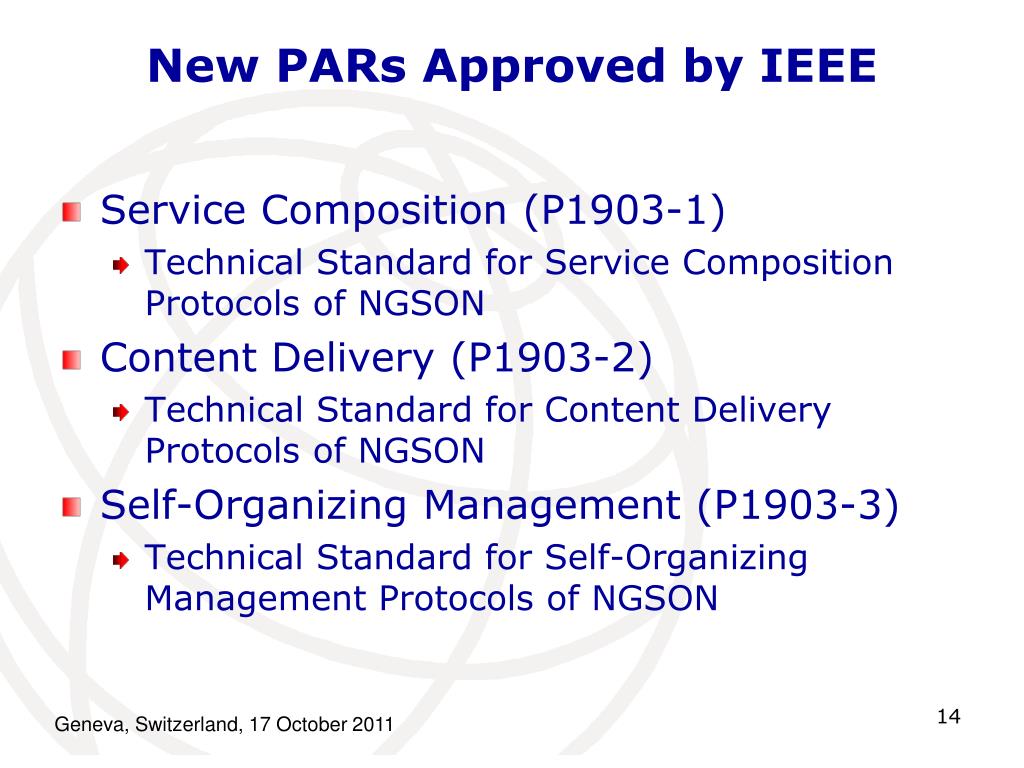 New PARs Approved by IEEE

Service Composition (P1903-1)

Technical Standard for Service Composition Protocols of NGSON

Content Delivery (P1903-2)

Technical Standard for Content Delivery Protocols of NGSON

Self-Organizing Management (P1903-3)

Technical Standard for Self-Organizing Management Protocols of NGSON

Geneva, Switzerland, 17 October 2011

14